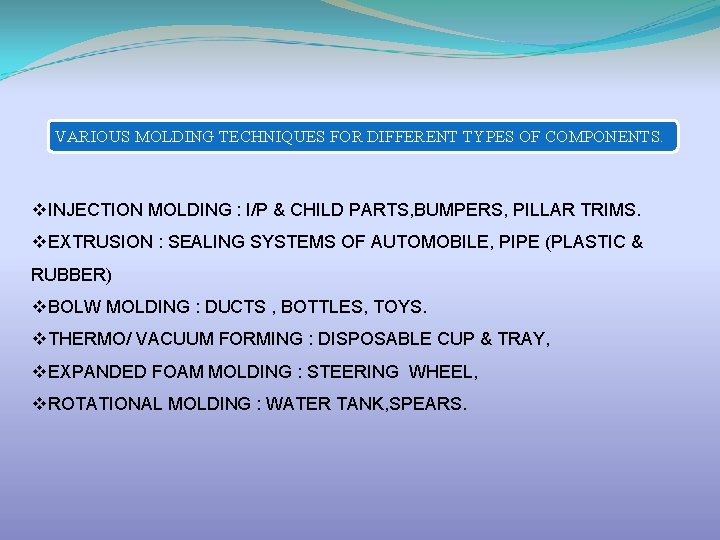 VARIOUS MOLDING TECHNIQUES FOR DIFFERENT TYPES OF COMPONENTS.

❖INJECTION MOLDING : I/P & CHILD PARTS,BUMPERS, PILLAR TRIMS.

❖EXTRUSION : SEALING SYSTEMS OF AUTOMOBILE, PIPE (PLASTIC & RUBBER)

❖BOLW MOLDING : DUCTS , BOTTLES, TOYS.

❖THERMO/ VACUUM FORMING : DISPOSABLE CUP & TRAY,

❖EXPANDED FOAM MOLDING : STEERING WHEEL,

❖ROTATIONAL MOLDING : WATER TANK,SPEARS.